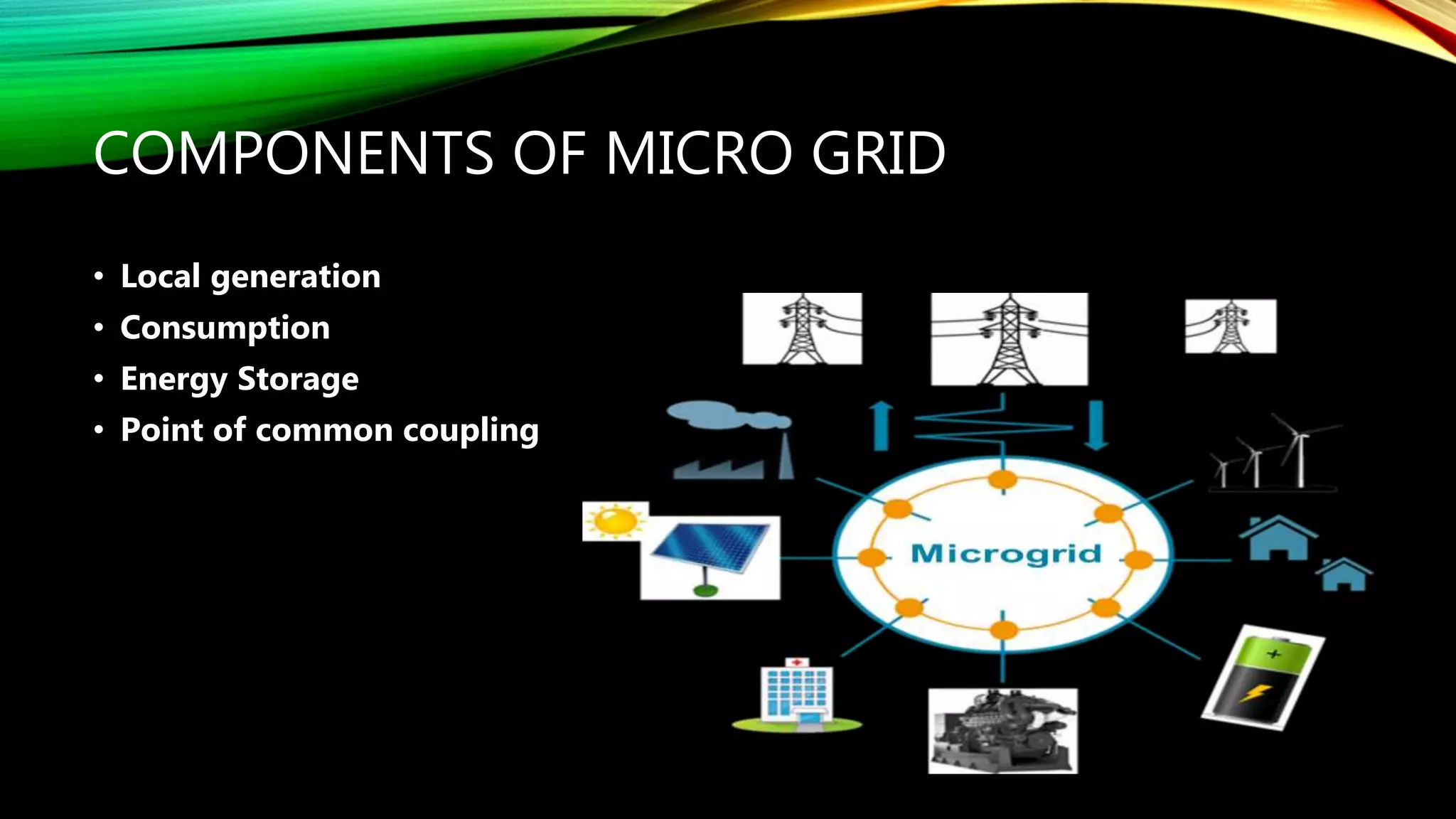 COMPONENTS OF MICRO GRID

• Local generation
• Consumption
• Energy Storage
• Point of common coupling

Microgrid